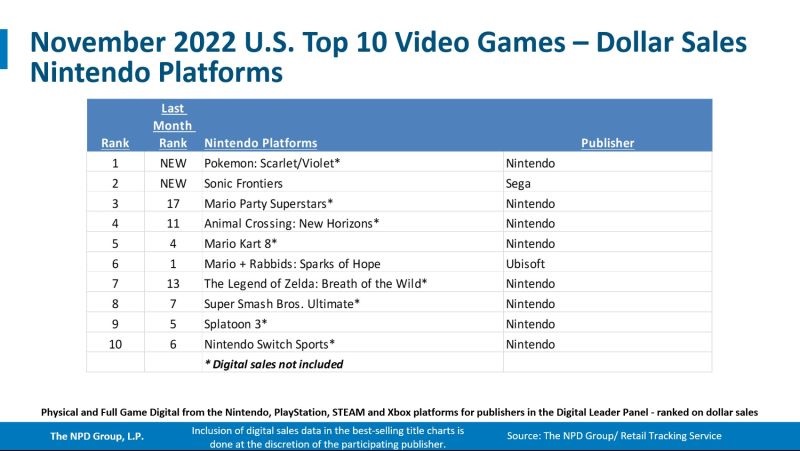 November 2022 U.S. Top 10 Video Games – Dollar Sales Nintendo Platforms

| Rank | Last Month Rank | Nintendo Platforms | Publisher |
|---|---|---|---|
| 1 | NEW | Pokemon: Scarlet/Violet* | Nintendo |
| 2 | NEW | Sonic Frontiers | Sega |
| 3 | 17 | Mario Party Superstars* | Nintendo |
| 4 | 11 | Animal Crossing: New Horizons* | Nintendo |
| 5 | 4 | Mario Kart 8* | Nintendo |
| 6 | 1 | Mario + Rabbids: Sparks of Hope | Ubisoft |
| 7 | 13 | The Legend of Zelda: Breath of the Wild* | Nintendo |
| 8 | 7 | Super Smash Bros. Ultimate* | Nintendo |
| 9 | 5 | Splatoon 3* | Nintendo |
| 10 | 6 | Nintendo Switch Sports* | Nintendo |
| | | * Digital sales not included | |

Physical and Full Game Digital from the Nintendo, PlayStation, STEAM and Xbox platforms for publishers in the Digital Leader Panel - ranked on dollar sales

The NPD Group, L.P.

Inclusion of digital sales data in the best-selling title charts is done at the discretion of the participating publisher.

Source: The NPD Group/ Retail Tracking Service